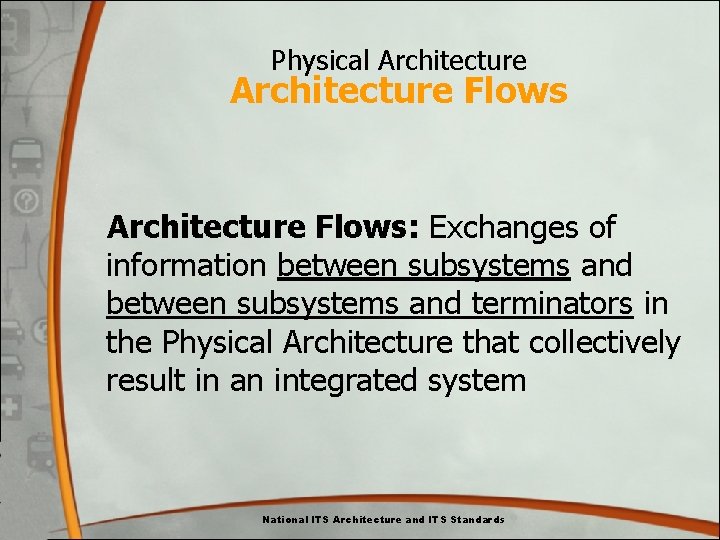 Physical Architecture
Architecture Flows

Architecture Flows: Exchanges of information between subsystems and between subsystems and terminators in the Physical Architecture that collectively result in an integrated system

National ITS Architecture and ITS Standards